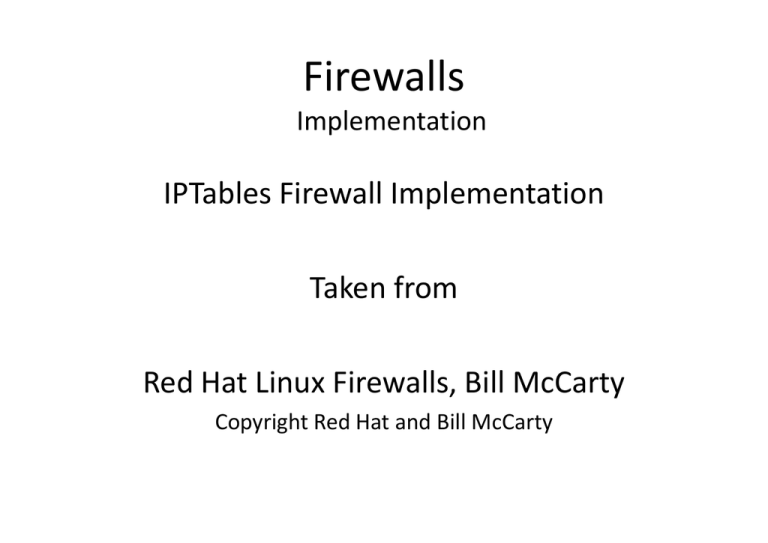 Firewalls
Implementation

IPTables Firewall Implementation

Taken from

Red Hat Linux Firewalls, Bill McCarty
Copyright Red Hat and Bill McCarty